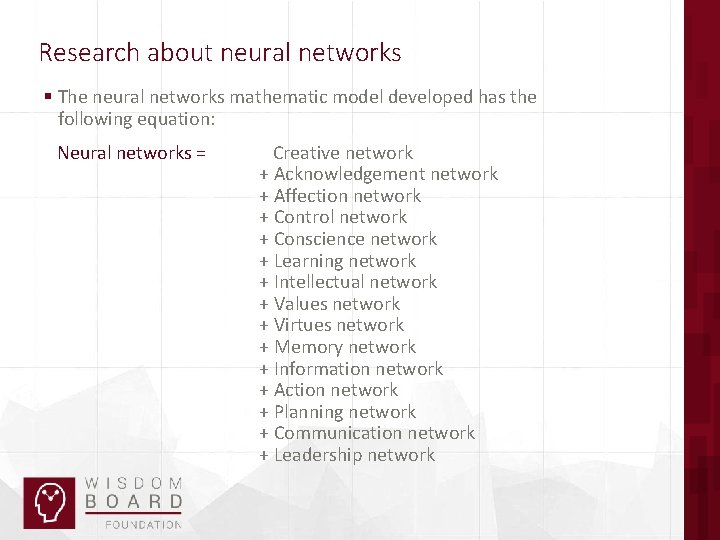 Research about neural networks

▪ The neural networks mathematic model developed has the following equation:

Neural networks = Creative network
+ Acknowledgement network
+ Affection network
+ Control network
+ Conscience network
+ Learning network
+ Intellectual network
+ Values network
+ Virtues network
+ Memory network
+ Information network
+ Action network
+ Planning network
+ Communication network
+ Leadership network

WISDOM
BOARD
FOUNDATION